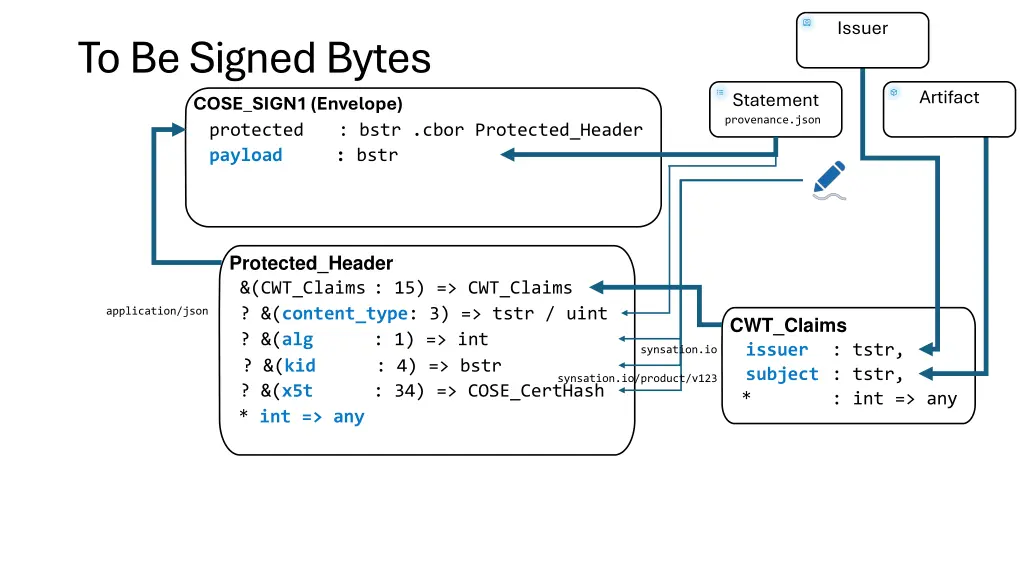 To Be Signed Bytes

Issuer

Statement
provenance.json

Artifact

COSE_SIGN1 (Envelope)
protected : bstr .cbor Protected_Header
payload : bstr

Protected_Header
&(CWT_Claims : 15) => CWT_Claims
? &(content_type: 3) => tstr / uint
? &(alg : 1) => int
? &(kid : 4) => bstr
? &(x5t : 34) => COSE_CertHash
* int => any

application/json

synsation.io

synsation.io/product/v123

CWT_Claims
issuer : tstr,
subject : tstr,
* : int => any